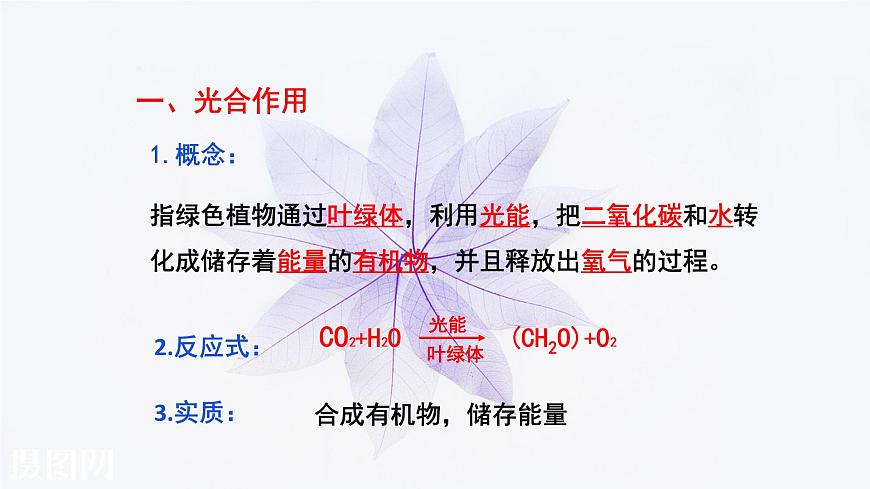 一、光合作用

1. 概念：

指绿色植物通过叶绿体，利用光能，把二氧化碳和水转化成储存着能量的有机物，并且释放出氧气的过程。

2.反应式： $CO_2+H_2O \xrightarrow[叶绿体]{光能} (CH_2O)+O_2$

3.实质： 合成有机物，储存能量

摄图网